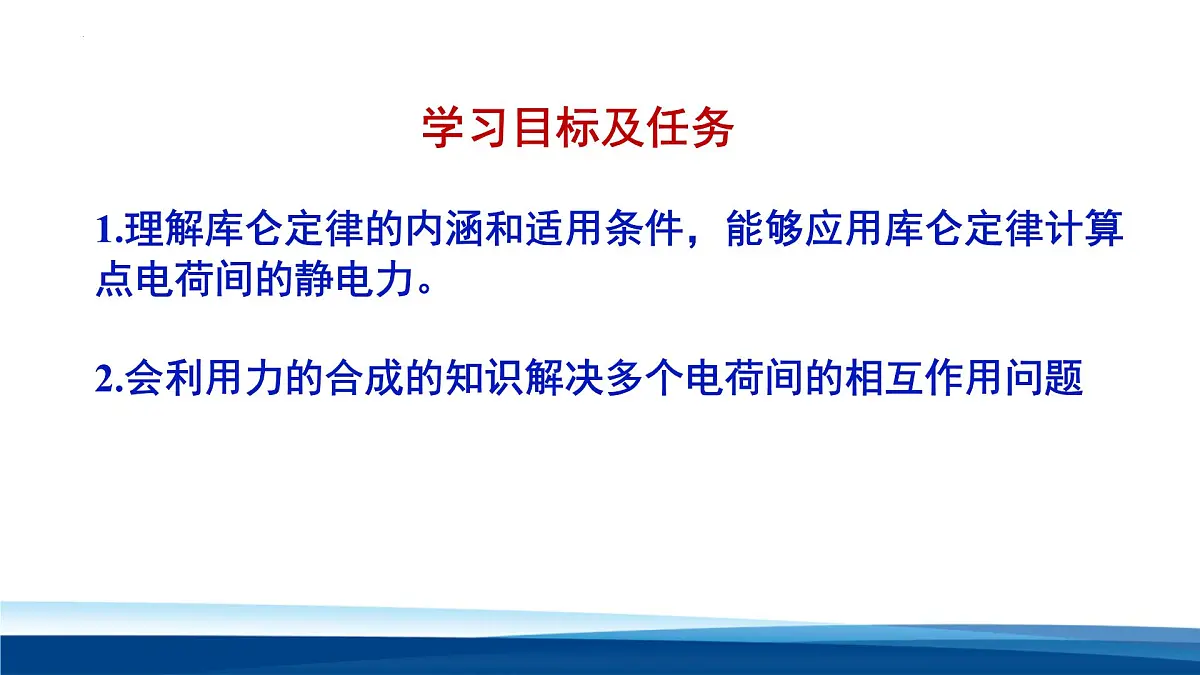 学习目标及任务

1.理解库仑定律的内涵和适用条件，能够应用库仑定律计算点电荷间的静电力。

2.会利用力的合成的知识解决多个电荷间的相互作用问题